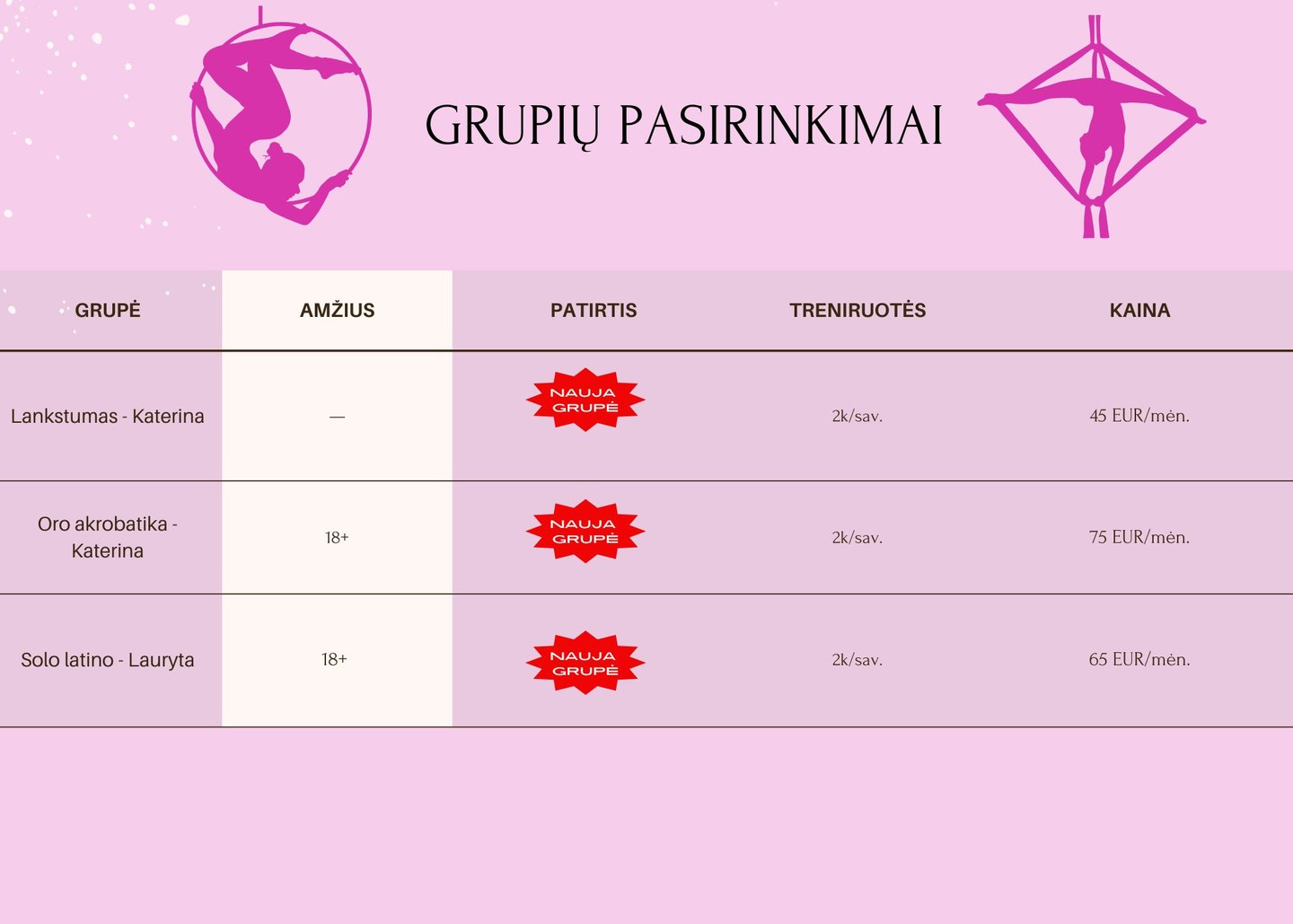 GRUPIŲ PASIRINKIMAI

| GRUPĖ | AMŽIUS | PATIRTIS | TRENIRUOTĖS | KAINA |
|---|---|---|---|---|
| Lankstumas - Katerina | — | NAUJA GRUPĖ | 2k/sav. | 45 EUR/mėn. |
| Oro akrobatika - Katerina | 18+ | NAUJA GRUPĖ | 2k/sav. | 75 EUR/mėn. |
| Solo latino - Lauryta | 18+ | NAUJA GRUPĖ | 2k/sav. | 65 EUR/mėn. |